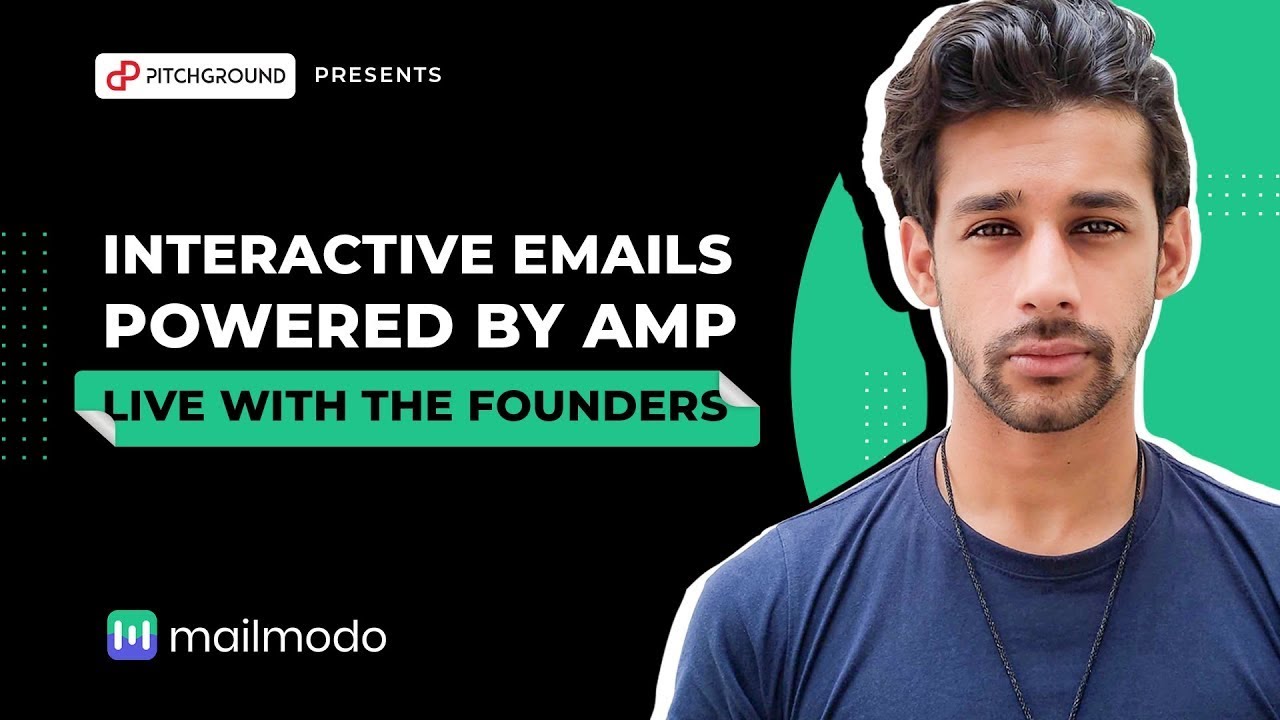 PITCHGROUND PRESENTS

INTERACTIVE EMAILS POWERED BY AMP

LIVE WITH THE FOUNDERS

mailmodo